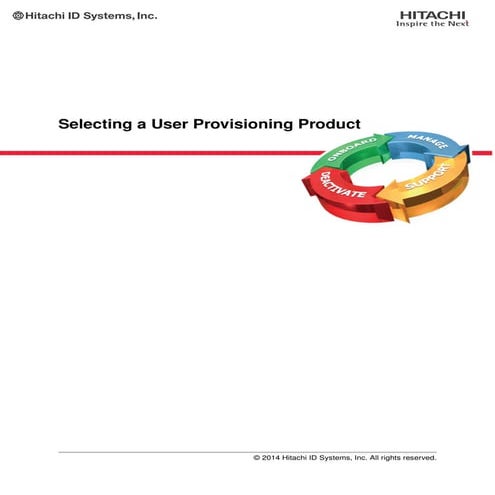 Hitachi ID Systems, Inc.

HITACHI
Inspire the Next

Selecting a User Provisioning Product

ONBOARD
MANAGE
SUPPORT
DEACTIVATE

© 2014 Hitachi ID Systems, Inc. All rights reserved.